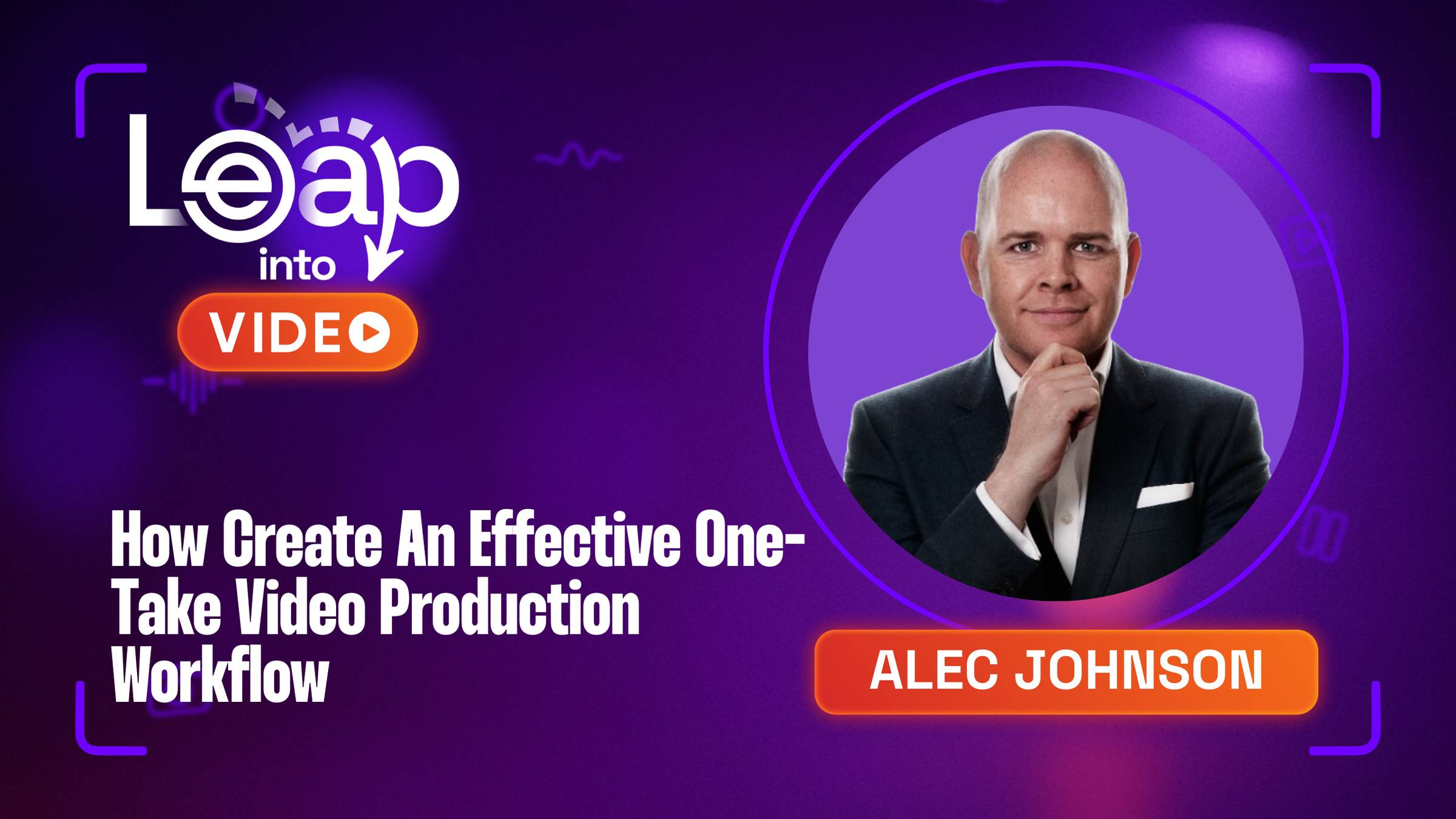 Leap into VIDEO

How Create An Effective One-Take Video Production Workflow

ALEC JOHNSON